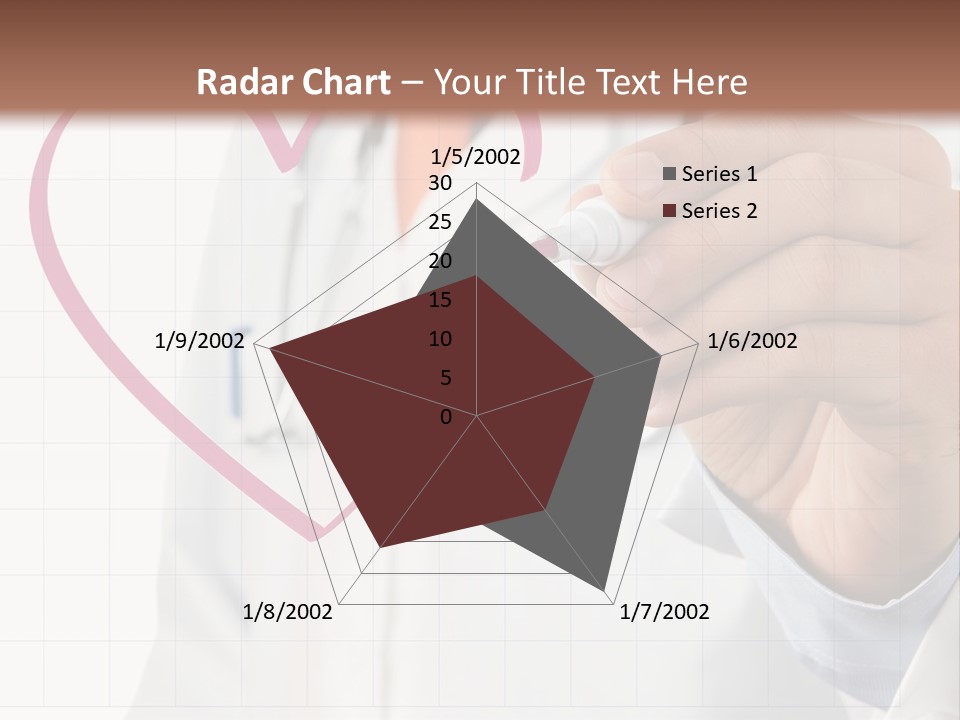 Radar Chart – Your Title Text Here

1/5/2002
30
25
20
15
10
5
0
1/6/2002
1/7/2002
1/8/2002
1/9/2002

Series 1
Series 2